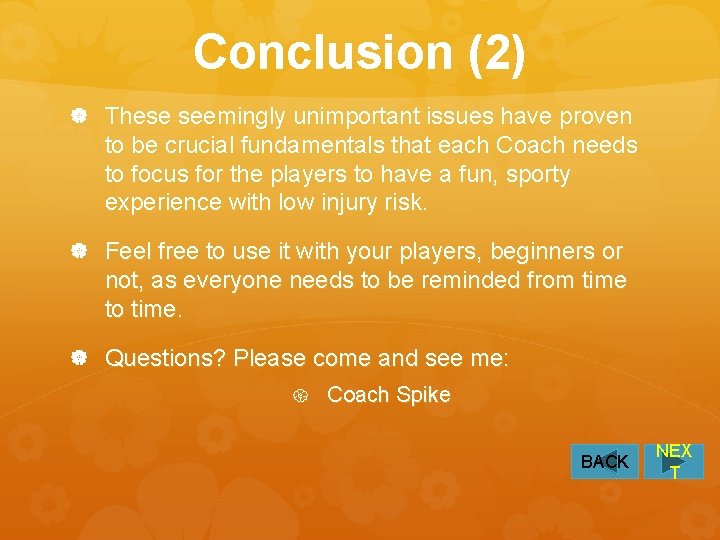 Conclusion (2)

These seemingly unimportant issues have proven to be crucial fundamentals that each Coach needs to focus for the players to have a fun, sporty experience with low injury risk.

Feel free to use it with your players, beginners or not, as everyone needs to be reminded from time to time.

Questions? Please come and see me:

Coach Spike

BACK

NEXT